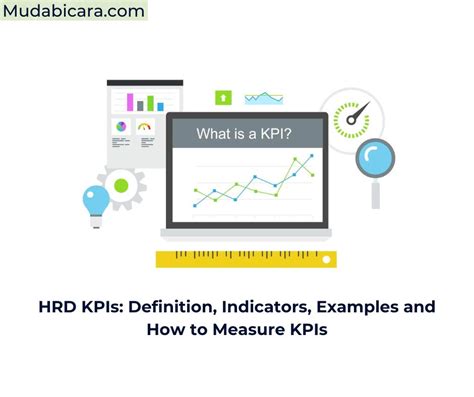 Mudabicara.com

What is a KPI?

HRD KPIs: Definition, Indicators, Examples and How to Measure KPIs